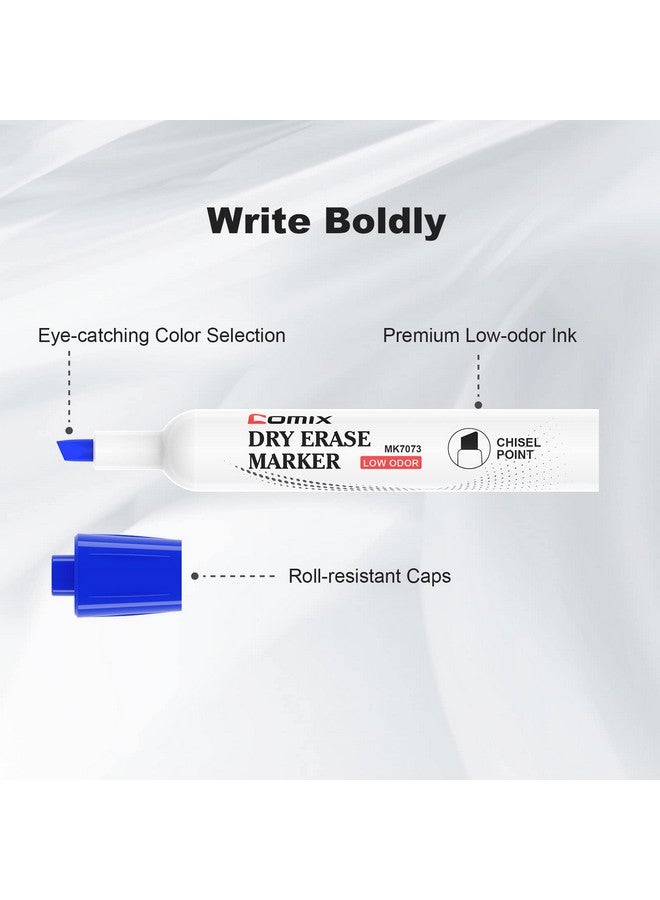 Write Boldly

Eye-catching Color Selection

Premium Low-odor Ink

Comix
DRY ERASE MARKER
MK7073
LOW ODOR
CHISEL POINT

Roll-resistant Caps